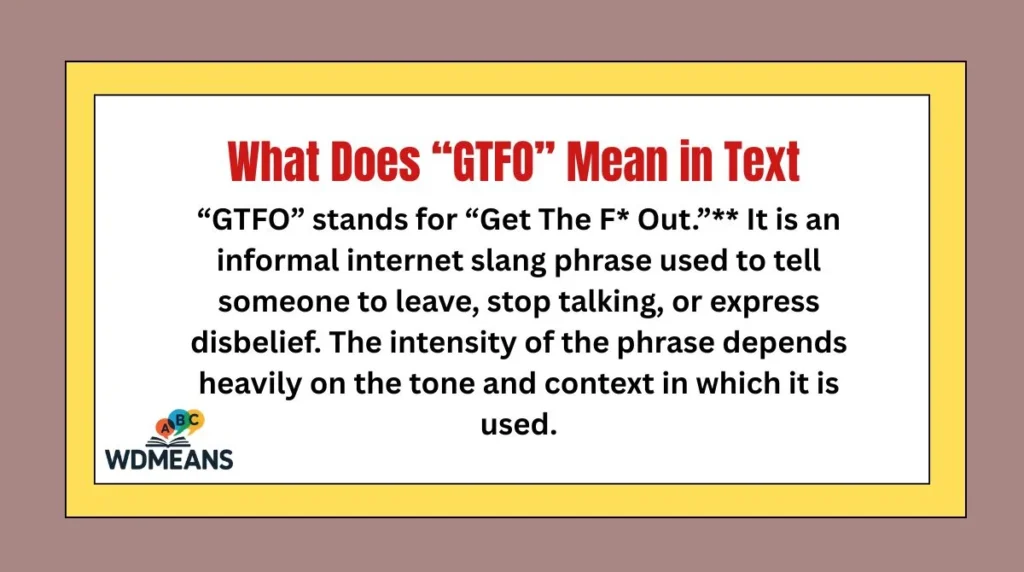 What Does “GTFO” Mean in Text

“GTFO” stands for “Get The F* Out.”** It is an informal internet slang phrase used to tell someone to leave, stop talking, or express disbelief. The intensity of the phrase depends heavily on the tone and context in which it is used.

ABC
WDMEANS